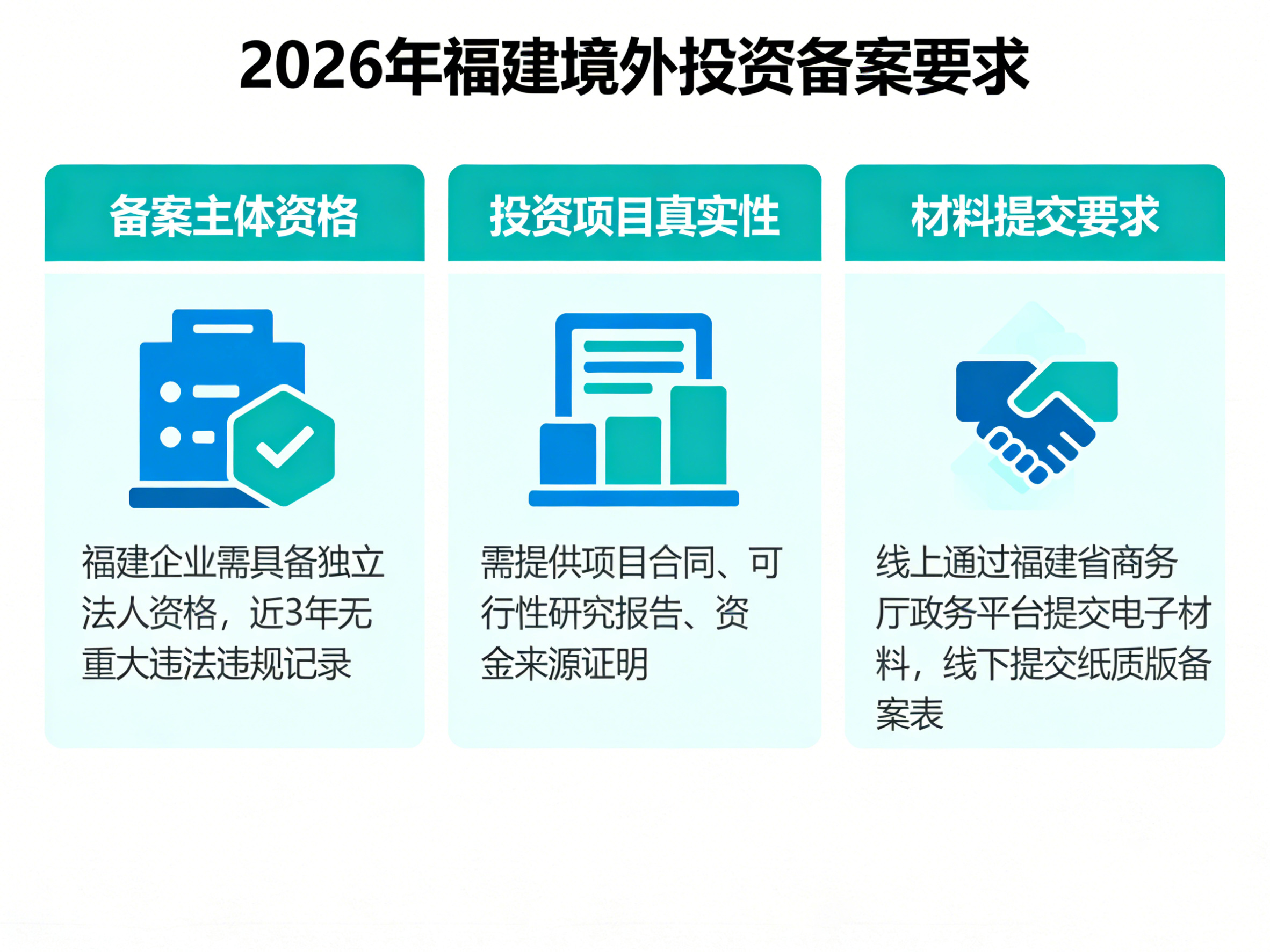 2026年福建境外投资备案要求

备案主体资格

福建企业需具备独立法人资格，近3年无重大违法违规记录

投资项目真实性

需提供项目合同、可行性研究报告、资金来源证明

材料提交要求

线上通过福建省商务厅政务平台提交电子材料，线下提交纸质版备案表